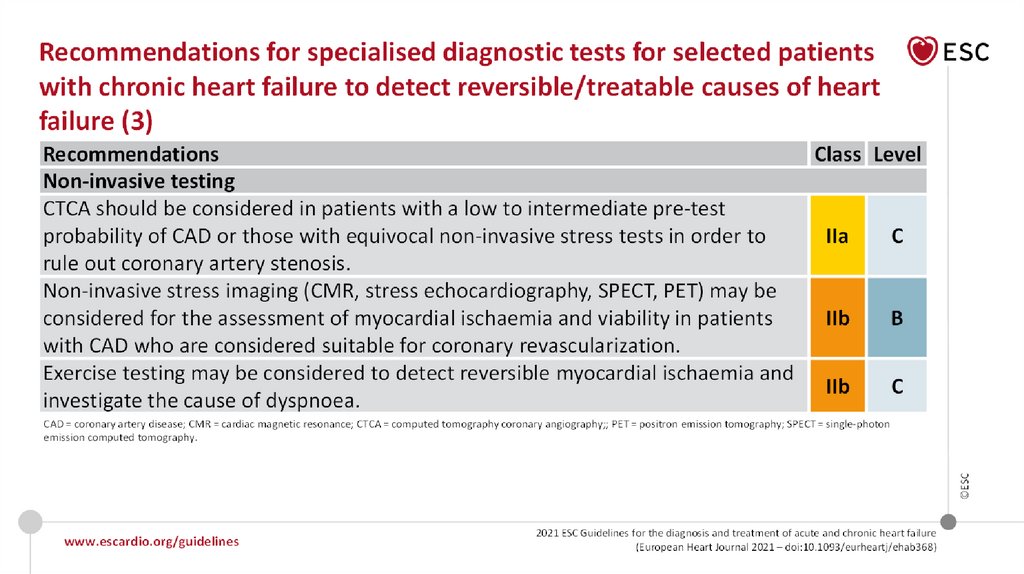 Recommendations for specialised diagnostic tests for selected patients with chronic heart failure to detect reversible/treatable causes of heart failure (3)

ESC

| Recommendations | Class | Level |
|---|---|---|
| **Non-invasive testing** | | |
| CTCA should be considered in patients with a low to intermediate pre-test probability of CAD or those with equivocal non-invasive stress tests in order to rule out coronary artery stenosis. | IIa | C |
| Non-invasive stress imaging (CMR, stress echocardiography, SPECT, PET) may be considered for the assessment of myocardial ischaemia and viability in patients with CAD who are considered suitable for coronary revascularization. | IIb | B |
| Exercise testing may be considered to detect reversible myocardial ischaemia and investigate the cause of dyspnoea. | IIb | C |

CAD = coronary artery disease; CMR = cardiac magnetic resonance; CTCA = computed tomography coronary angiography;; PET = positron emission tomography; SPECT = single-photon emission computed tomography.

©ESC

www.escardio.org/guidelines

2021 ESC Guidelines for the diagnosis and treatment of acute and chronic heart failure (European Heart Journal 2021 – doi:10.1093/eurheartj/ehab368)